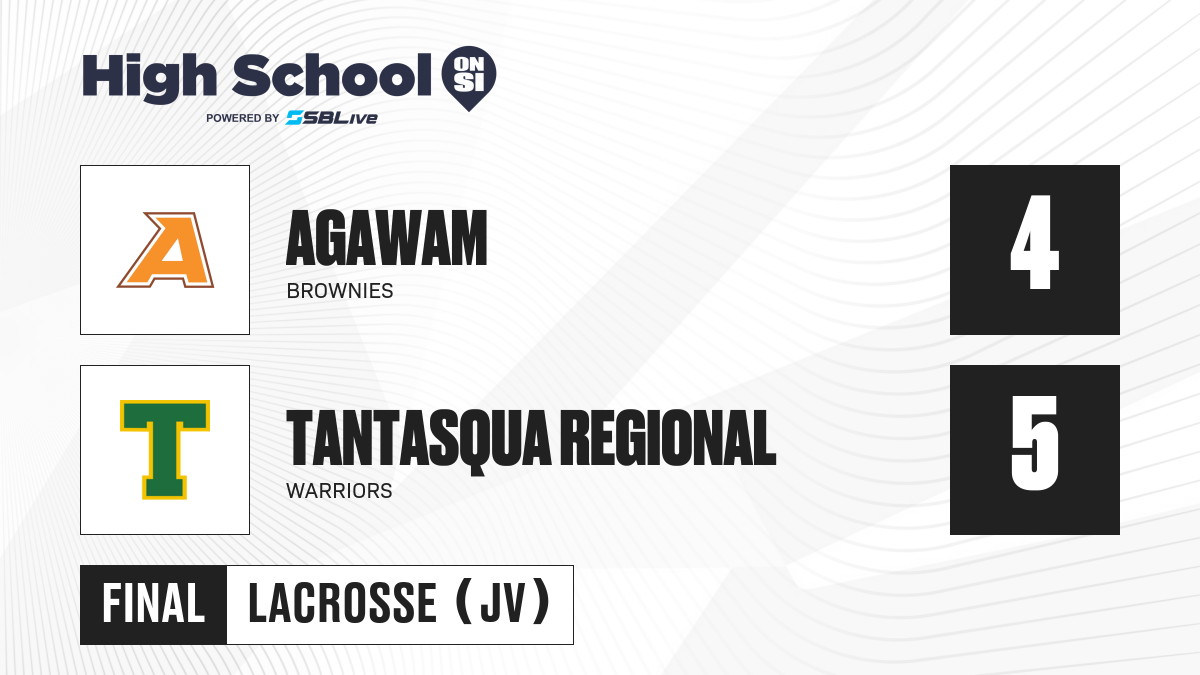 High School ON SI
POWERED BY SBLive

A

AGAWAM
BROWNIES

4

T

TANTASQUA REGIONAL
WARRIORS

5

FINAL LACROSSE (JV)